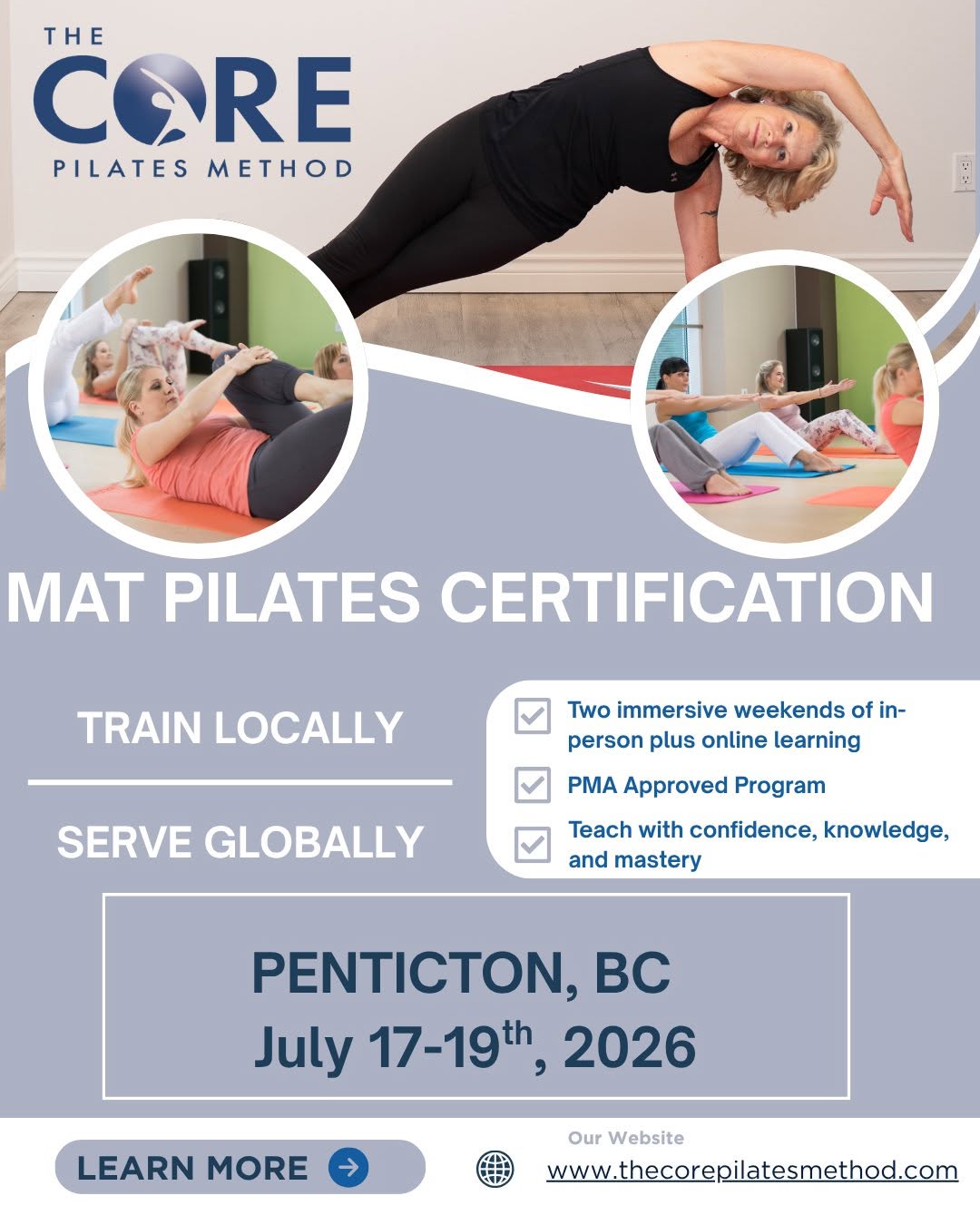 THE
CORE
PILATES METHOD

MAT PILATES CERTIFICATION

TRAIN LOCALLY

SERVE GLOBALLY

Two immersive weekends of in-person plus online learning

PMA Approved Program

Teach with confidence, knowledge, and mastery

PENTICTON, BC
July 17-19$^{th}$, 2026

LEARN MORE

Our Website
www.thecorepilatesmethod.com